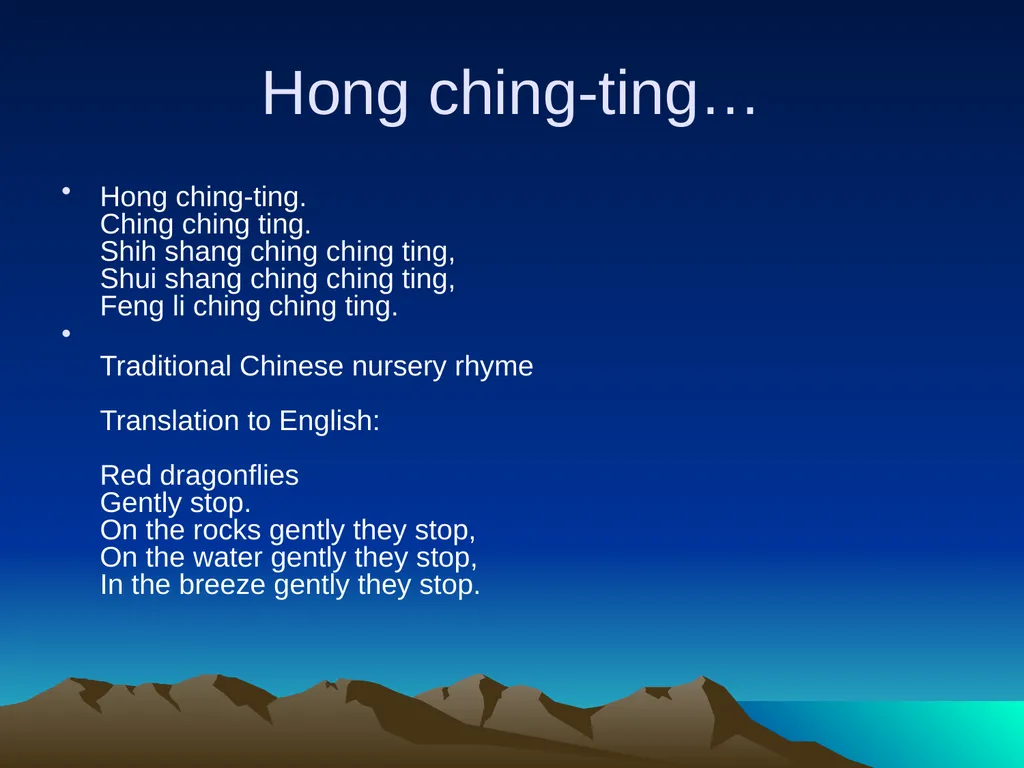 Hong ching-ting…

• Hong ching-ting.
Ching ching ting.
Shih shang ching ching ting,
Shui shang ching ching ting,
Feng li ching ching ting.

•
Traditional Chinese nursery rhyme

Translation to English:

Red dragonflies
Gently stop.
On the rocks gently they stop,
On the water gently they stop,
In the breeze gently they stop.